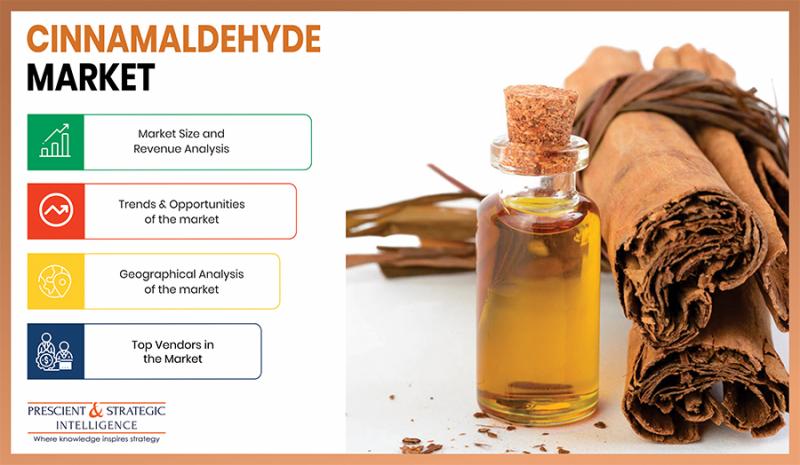 CINNAMALDEHYDE MARKET

Market Size and Revenue Analysis

Trends & Opportunities of the market

Geographical Analysis of the market

Top Vendors in the Market

PRESCIENT & STRATEGIC INTELLIGENCE
Where knowledge inspires strategy